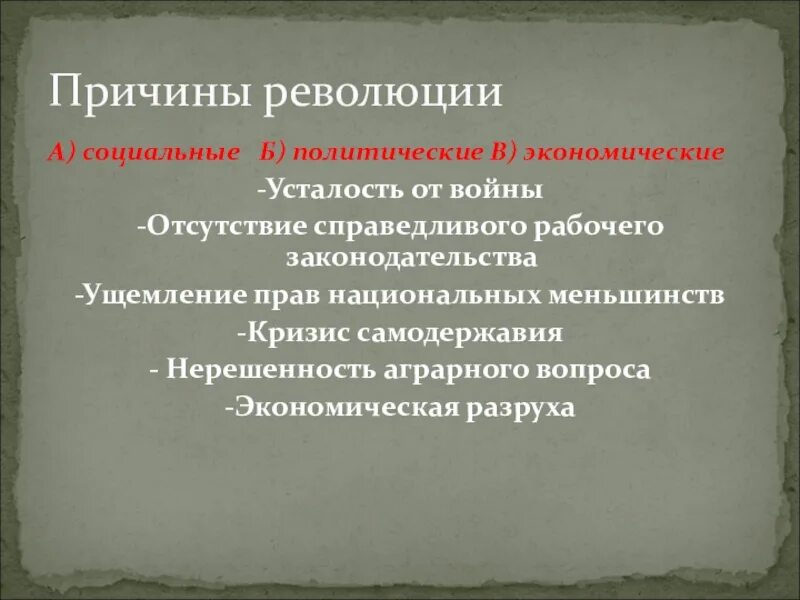 Причины революции

А) социальные Б) политические В) экономические

-Усталость от войны

-Отсутствие справедливого рабочего законодательства

-Ущемление прав национальных меньшинств

-Кризис самодержавия

- Нерешенность аграрного вопроса

-Экономическая разруха